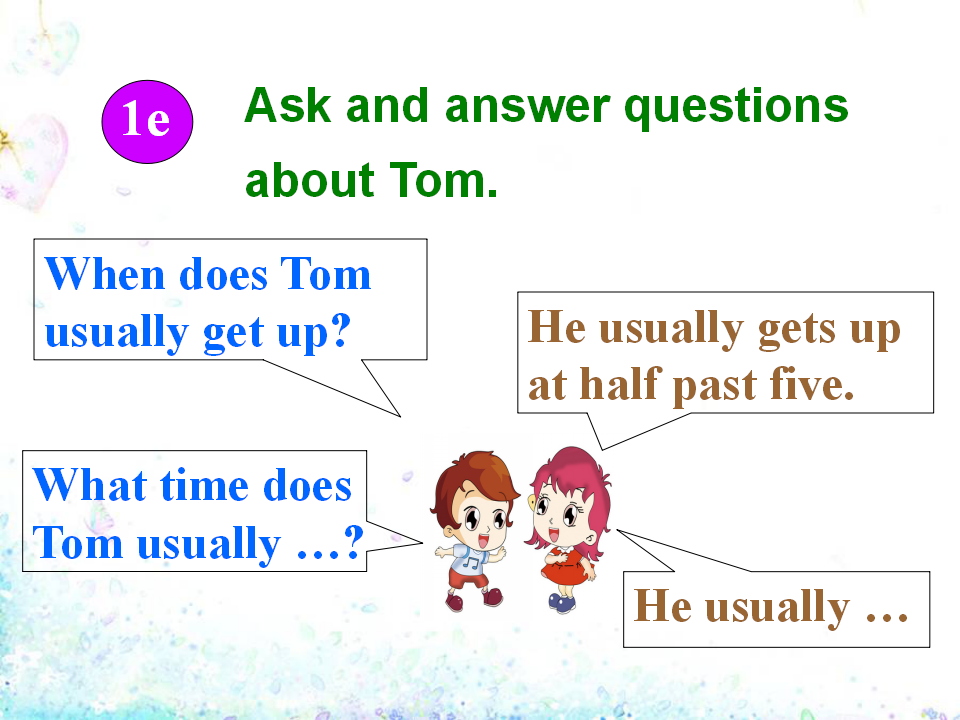 1e

Ask and answer questions about Tom.

When does Tom usually get up?

He usually gets up at half past five.

What time does Tom usually …?

He usually …